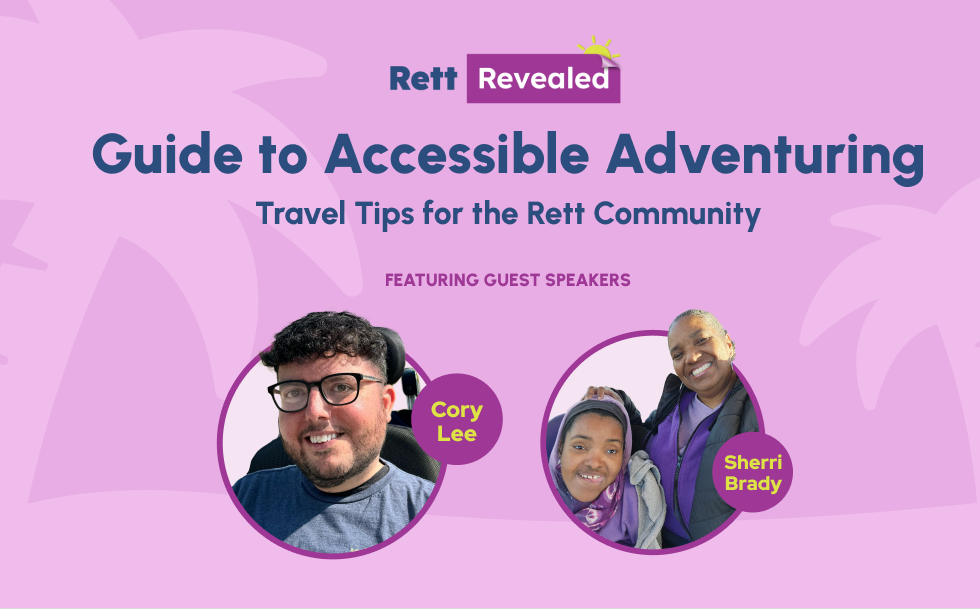 Rett Revealed

Guide to Accessible Adventuring

Travel Tips for the Rett Community

FEATURING GUEST SPEAKERS

Cory Lee

Sherri Brady